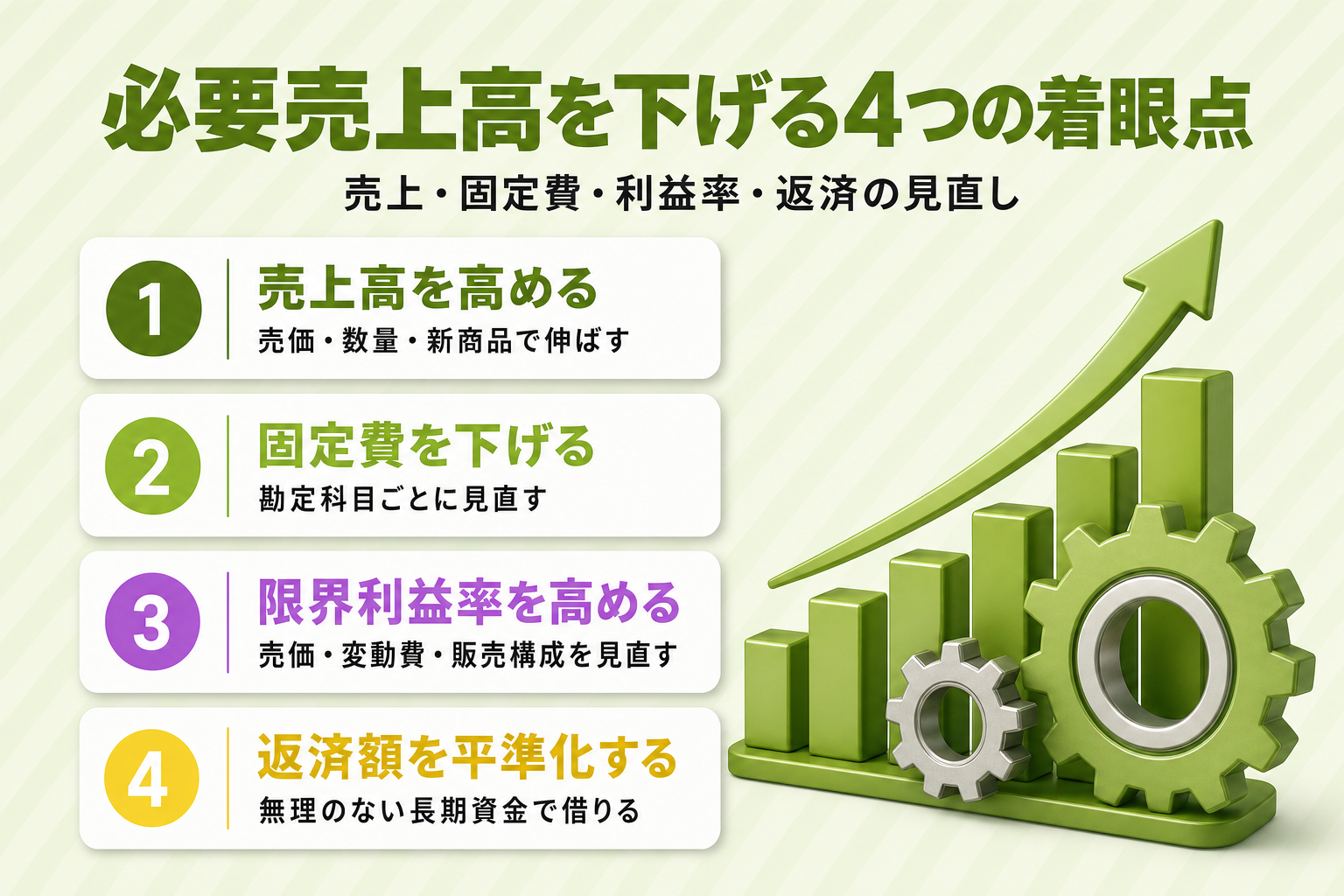 必要売上高を下げる4つの着眼点

売上・固定費・利益率・返済の見直し

1
売上高を高める
売価・数量・新商品で伸ばす

2
固定費を下げる
勘定科目ごとに見直す

3
限界利益率を高める
売価・変動費・販売構成を見直す

4
返済額を平準化する
無理のない長期資金で借りる